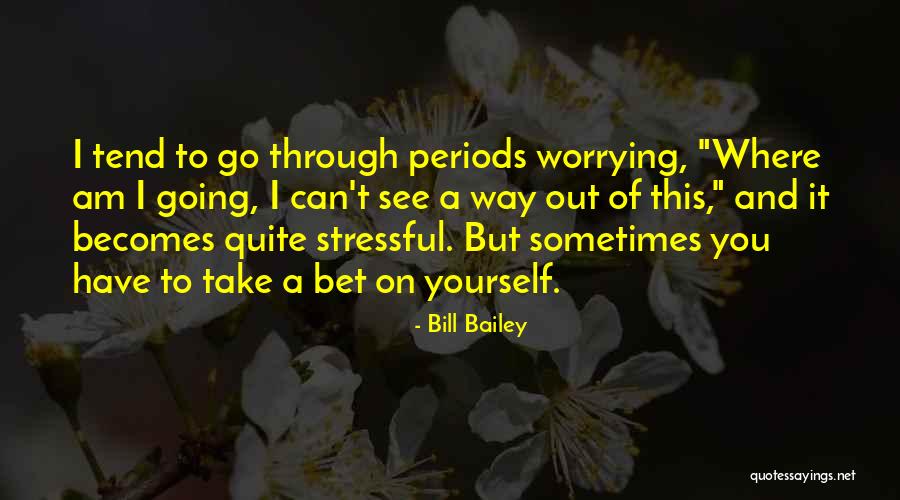 I tend to go through periods worrying, "Where am I going, I can't see a way out of this," and it becomes quite stressful. But sometimes you have to take a bet on yourself.

- Bill Bailey

quotessayings.net